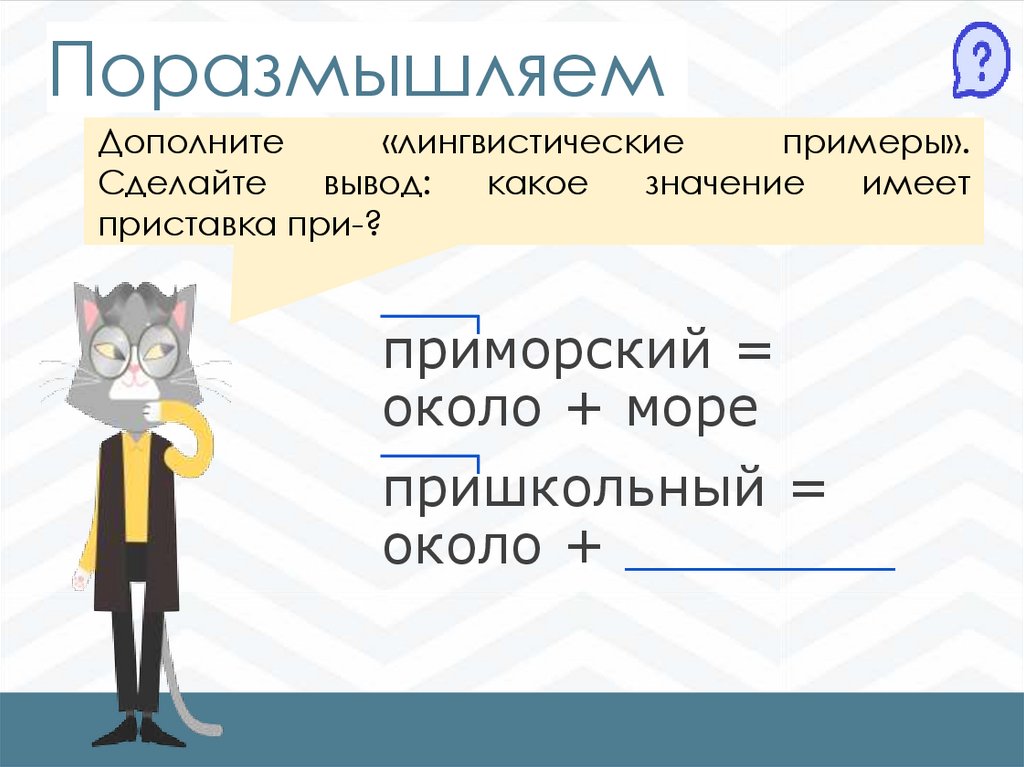 Поразмышляем

?

Дополните «лингвистические примеры». Сделайте вывод: какое значение имеет приставка при-?

приморский = около + море

пришкольный = около + ________